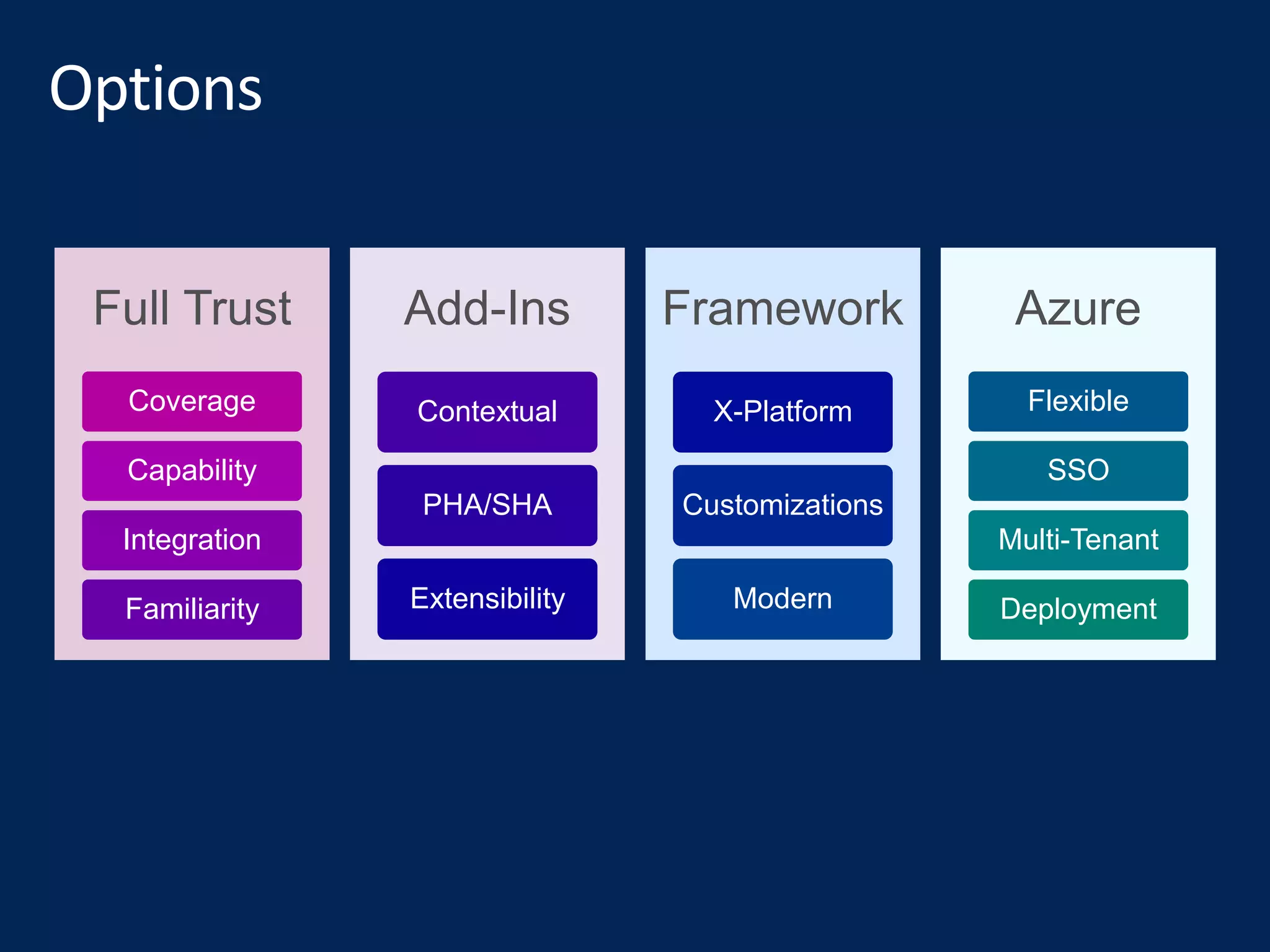 Options

Full Trust

Coverage

Capability

Integration

Familiarity

Add-Ins

Contextual

PHA/SHA

Extensibility

Framework

X-Platform

Customizations

Modern

Azure

Flexible

SSO

Multi-Tenant

Deployment